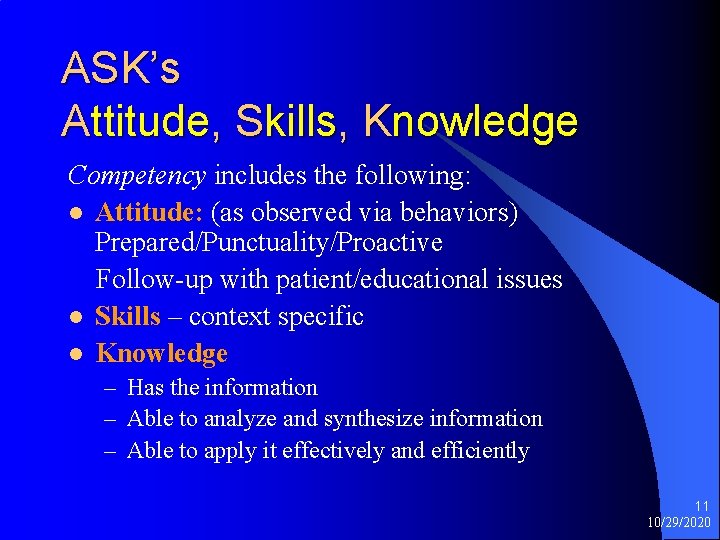 ASK's
Attitude, Skills, Knowledge

Competency includes the following:

- Attitude: (as observed via behaviors) Prepared/Punctuality/Proactive
  Follow-up with patient/educational issues
- Skills – context specific
- Knowledge
  – Has the information
  – Able to analyze and synthesize information
  – Able to apply it effectively and efficiently

11
10/29/2020